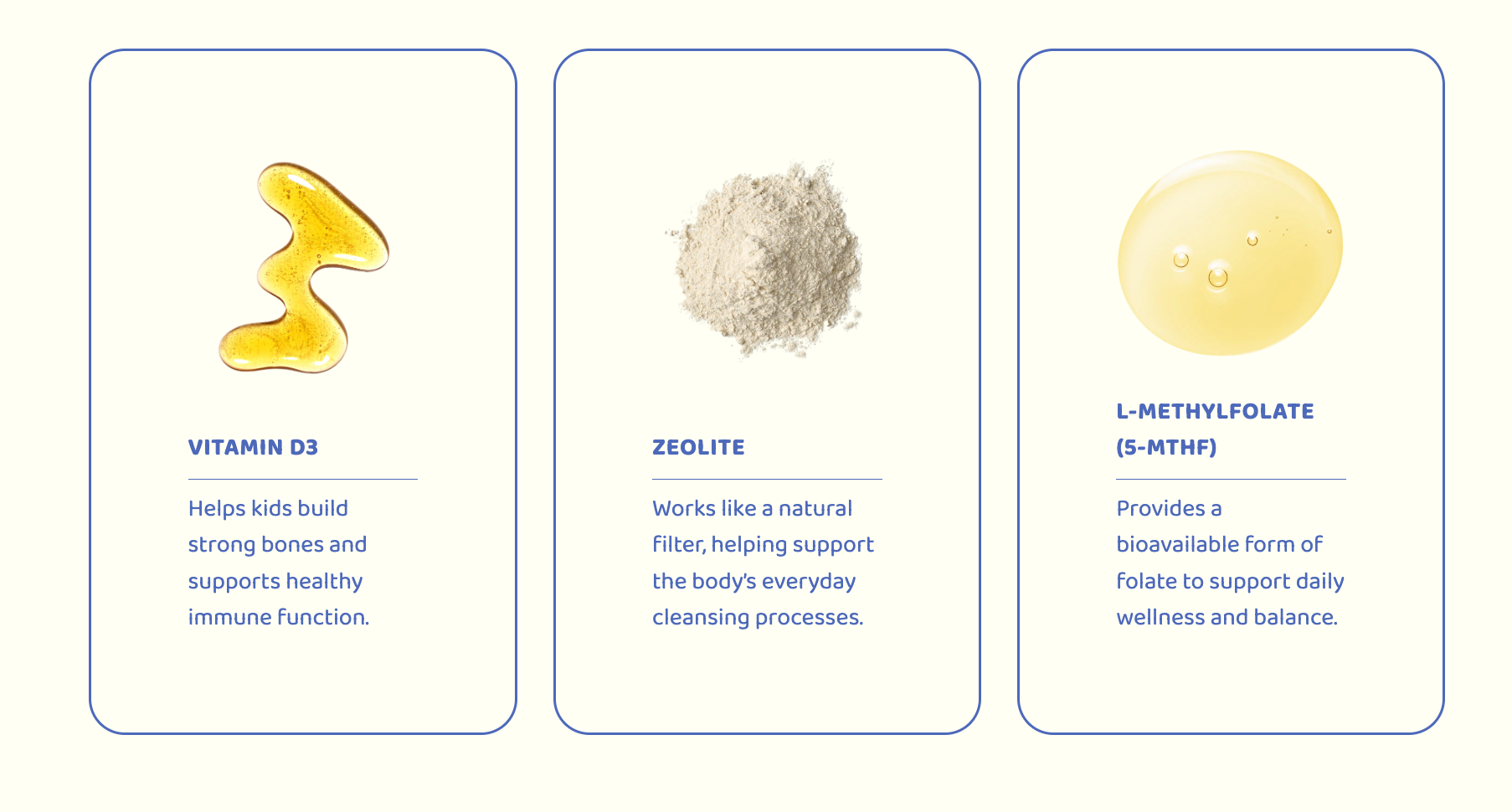 VITAMIN D3

Helps kids build strong bones and supports healthy immune function.

ZEOLITE

Works like a natural filter, helping support the body's everyday cleansing processes.

L-METHYLFOLATE (5-MTHF)

Provides a bioavailable form of folate to support daily wellness and balance.